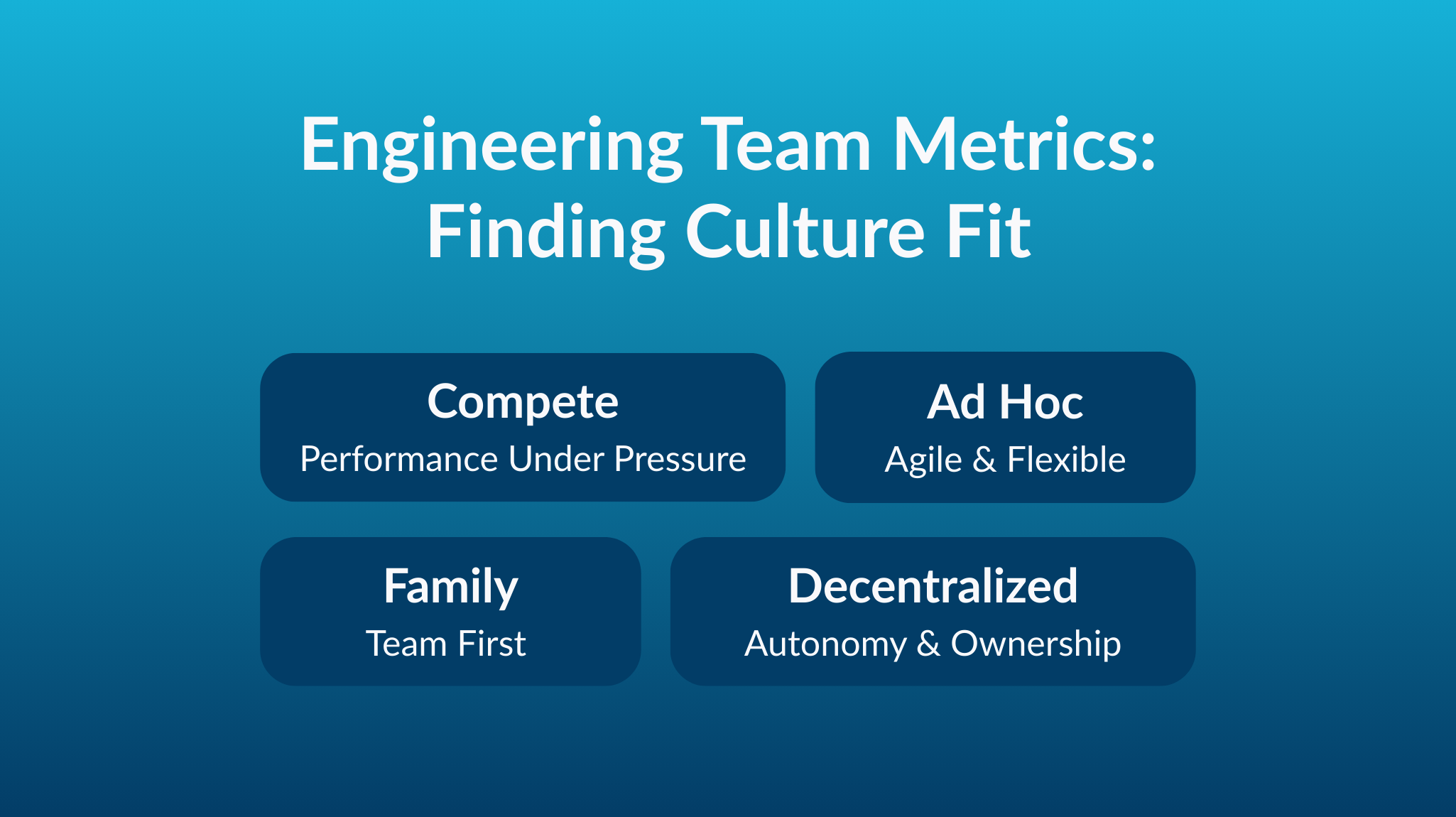 Engineering Team Metrics: Finding Culture Fit

Compete
Performance Under Pressure

Ad Hoc
Agile & Flexible

Family
Team First

Decentralized
Autonomy & Ownership